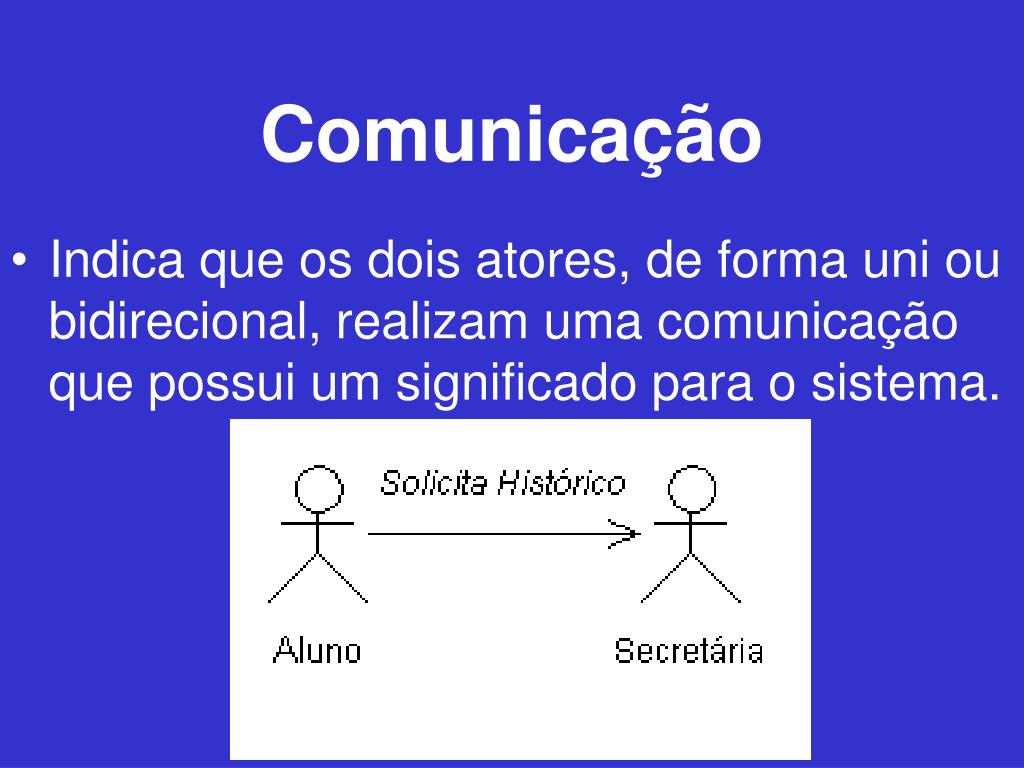 Comunicação

• Indica que os dois atores, de forma uni ou bidirecional, realizam uma comunicação que possui um significado para o sistema.

Solicita Histórico

Aluno

Secretária